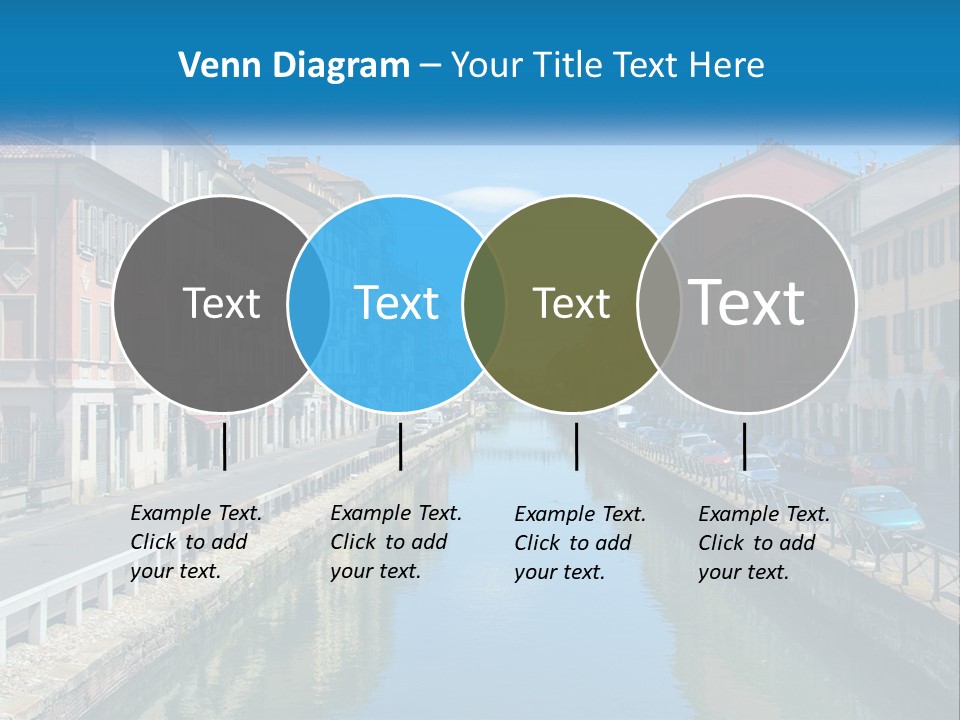 Venn Diagram – Your Title Text Here

Text

Text

Text

Text

Example Text. Click to add your text.

Example Text. Click to add your text.

Example Text. Click to add your text.

Example Text. Click to add your text.